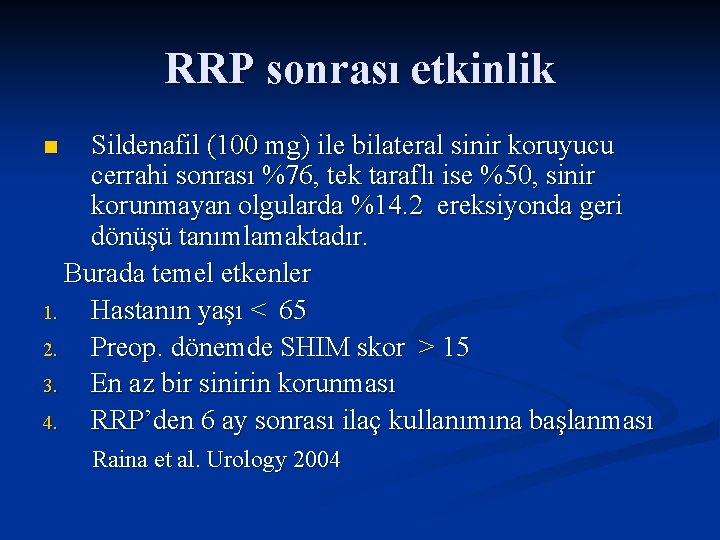 RRP sonrası etkinlik

■ Sildenafil (100 mg) ile bilateral sinir koruyucu cerrahi sonrası %76, tek taraflı ise %50, sinir korunmayan olgularda %14.2 ereksiyonda geri dönüşü tanımlamaktadır.

Burada temel etkenler

1. Hastanın yaşı < 65
2. Preop. dönemde SHIM skor > 15
3. En az bir sinirin korunması
4. RRP'den 6 ay sonrası ilaç kullanımına başlanması

Raina et al. Urology 2004